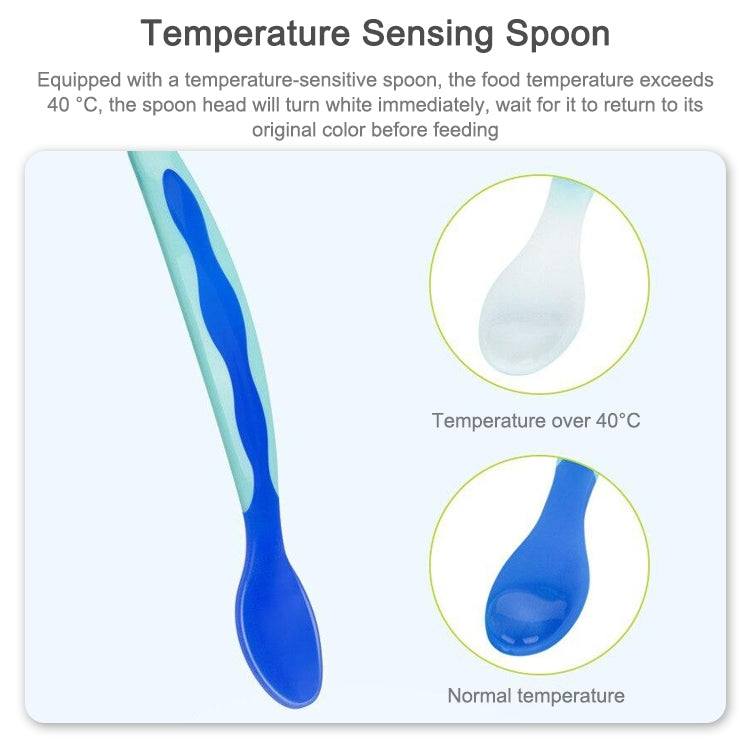 Temperature Sensing Spoon

Equipped with a temperature-sensitive spoon, the food temperature exceeds 40 °C, the spoon head will turn white immediately, wait for it to return to its original color before feeding

Temperature over 40°C

Normal temperature